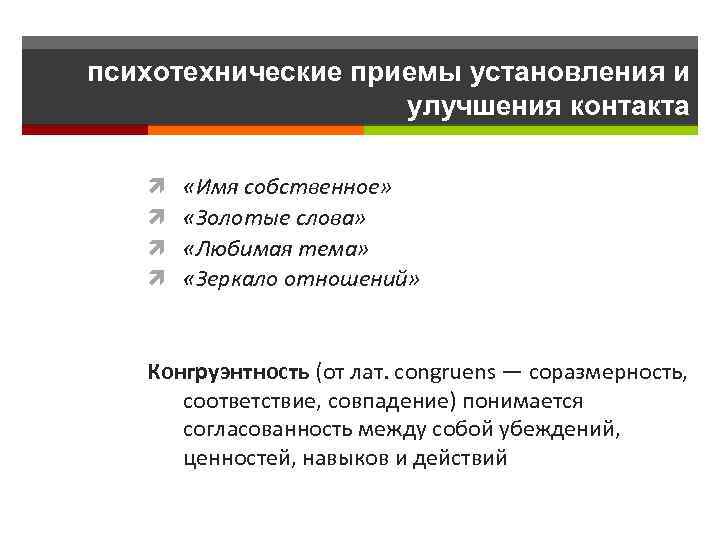 психотехнические приемы установления и улучшения контакта

«Имя собственное»
«Золотые слова»
«Любимая тема»
«Зеркало отношений»

Конгруэнтность (от лат. congruens — соразмерность, соответствие, совпадение) понимается согласованность между собой убеждений, ценностей, навыков и действий